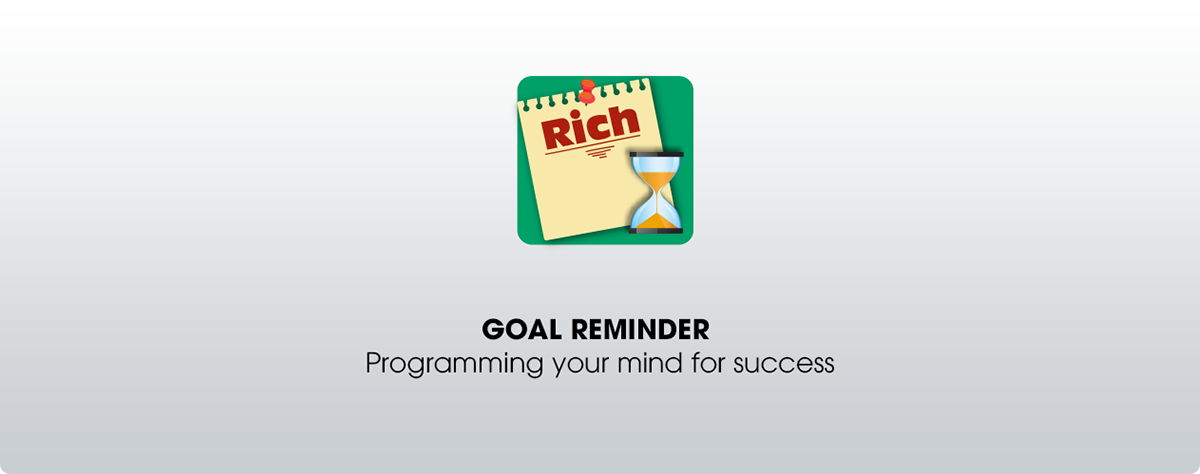 Rich

GOAL REMINDER
Programming your mind for success